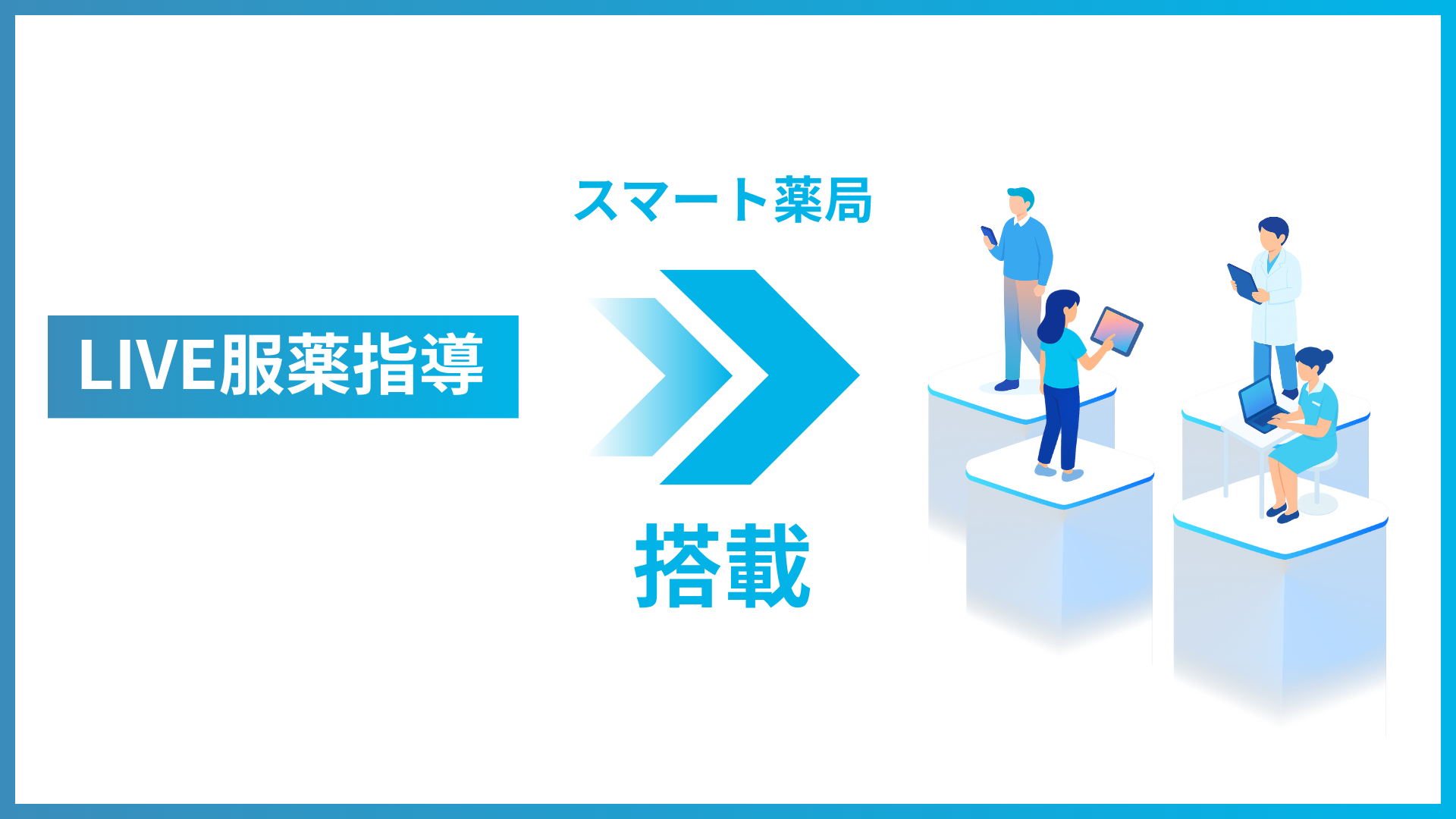 LIVE服薬指導

スマート薬局

搭載